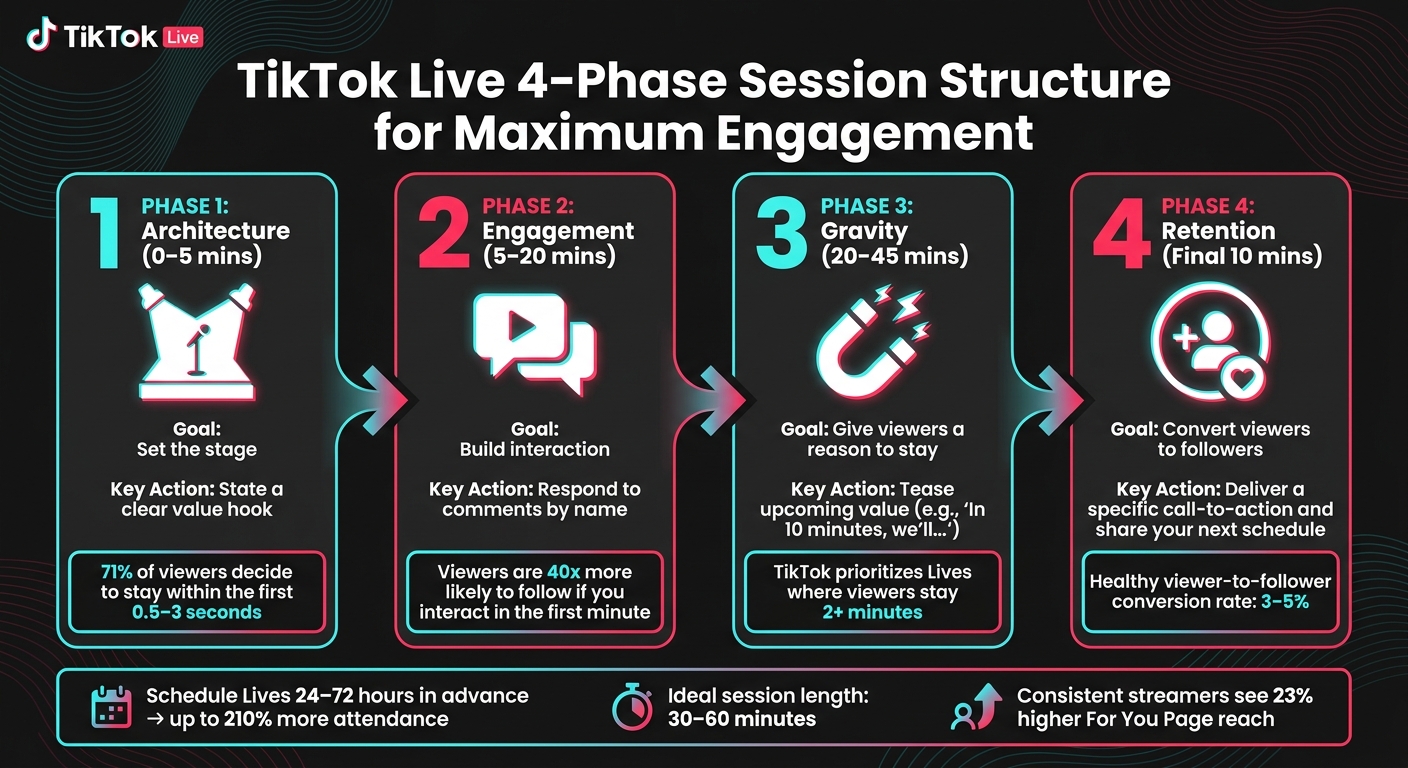 TikTok Live

TikTok Live 4-Phase Session Structure for Maximum Engagement

1 PHASE 1: Architecture (0–5 mins)

Goal: Set the stage

Key Action: State a clear value hook

71% of viewers decide to stay within the first 0.5–3 seconds

2 PHASE 2: Engagement (5–20 mins)

Goal: Build interaction

Key Action: Respond to comments by name

Viewers are 40x more likely to follow if you interact in the first minute

3 PHASE 3: Gravity (20–45 mins)

Goal: Give viewers a reason to stay

Key Action: Tease upcoming value (e.g., 'In 10 minutes, we'll...')

TikTok prioritizes Lives where viewers stay 2+ minutes

4 PHASE 4: Retention (Final 10 mins)

Goal: Convert viewers to followers

Key Action: Deliver a specific call-to-action and share your next schedule

Healthy viewer-to-follower conversion rate: 3–5%

Schedule Lives 24–72 hours in advance → up to 210% more attendance

Ideal session length: 30–60 minutes

Consistent streamers see 23% higher For You Page reach